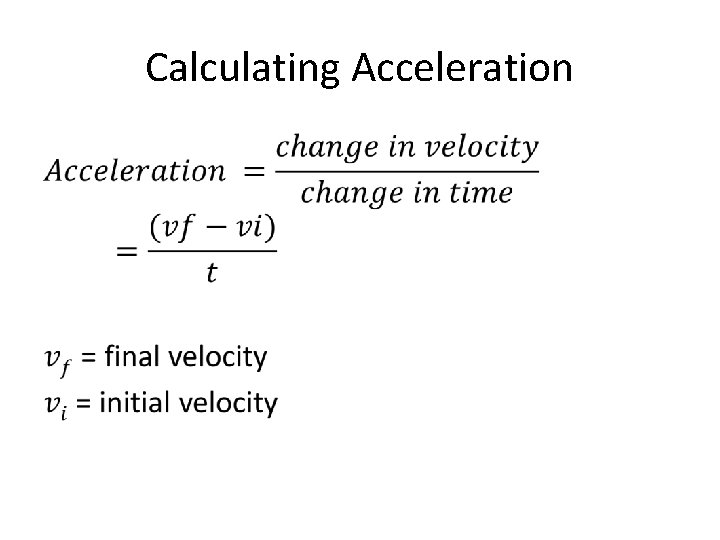 Calculating Acceleration

$Acceleration = \frac{change\ in\ velocity}{change\ in\ time}$

$= \frac{(vf - vi)}{t}$

$v_f$ = final velocity

$v_i$ = initial velocity